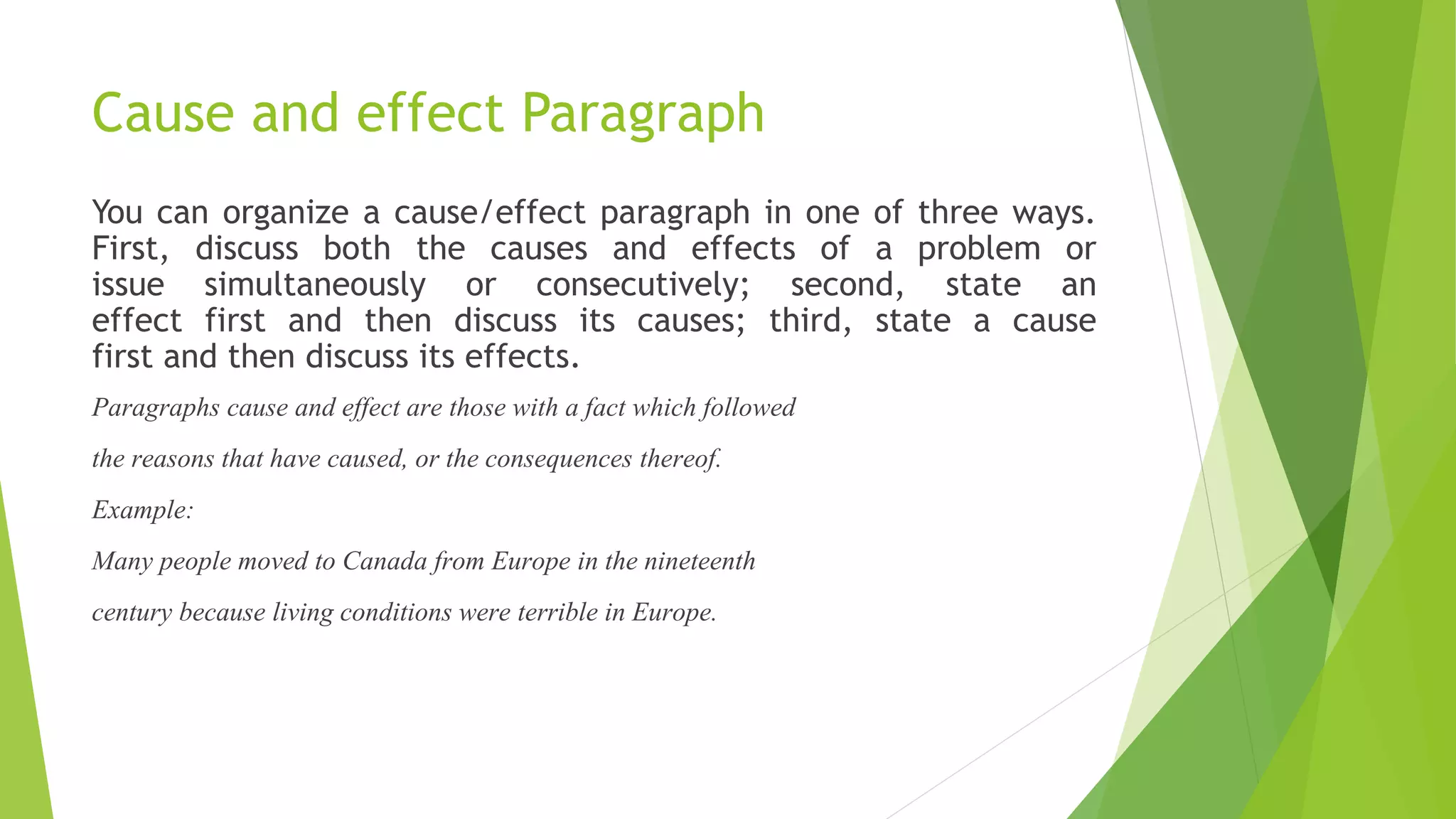 Cause and effect Paragraph

You can organize a cause/effect paragraph in one of three ways. First, discuss both the causes and effects of a problem or issue simultaneously or consecutively; second, state an effect first and then discuss its causes; third, state a cause first and then discuss its effects.

Paragraphs cause and effect are those with a fact which followed

the reasons that have caused, or the consequences thereof.

Example:

Many people moved to Canada from Europe in the nineteenth

century because living conditions were terrible in Europe.